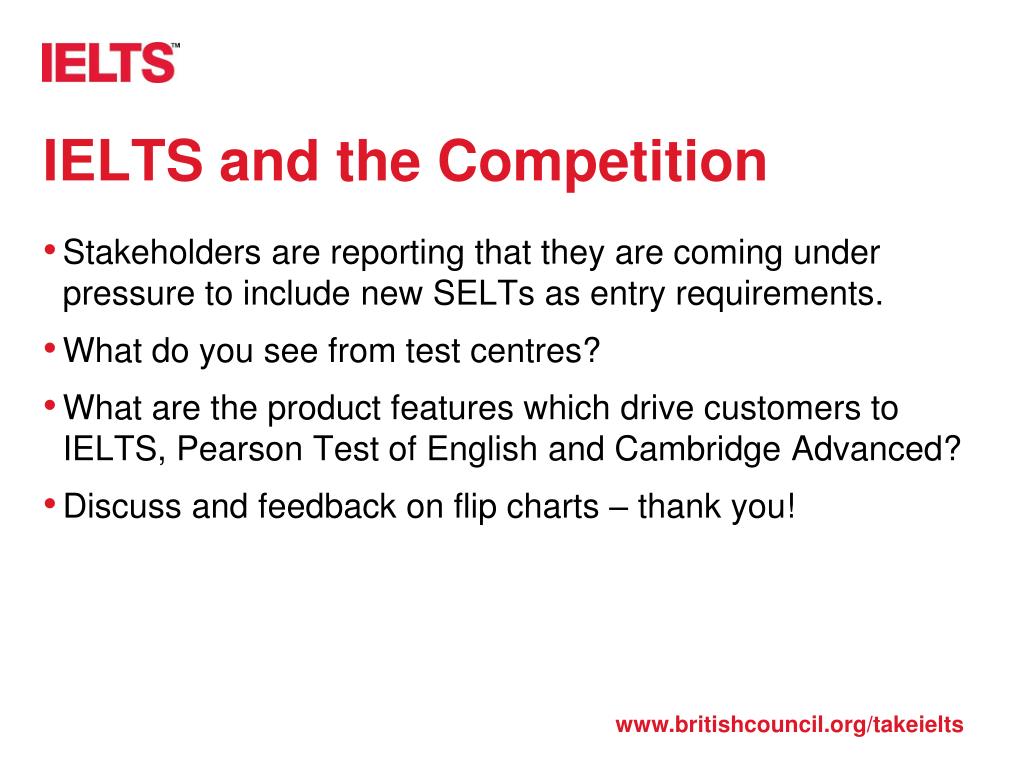 IELTS™

IELTS and the Competition

• Stakeholders are reporting that they are coming under pressure to include new SELTs as entry requirements.

• What do you see from test centres?

• What are the product features which drive customers to IELTS, Pearson Test of English and Cambridge Advanced?

• Discuss and feedback on flip charts – thank you!

www.britishcouncil.org/takeielts